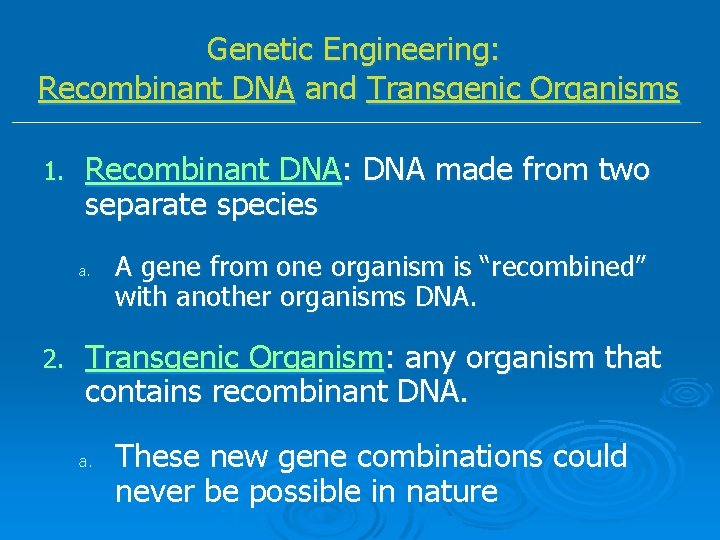 Genetic Engineering:
Recombinant DNA and Transgenic Organisms

1. Recombinant DNA: DNA made from two separate species

a. A gene from one organism is “recombined” with another organisms DNA.

2. Transgenic Organism: any organism that contains recombinant DNA.

a. These new gene combinations could never be possible in nature